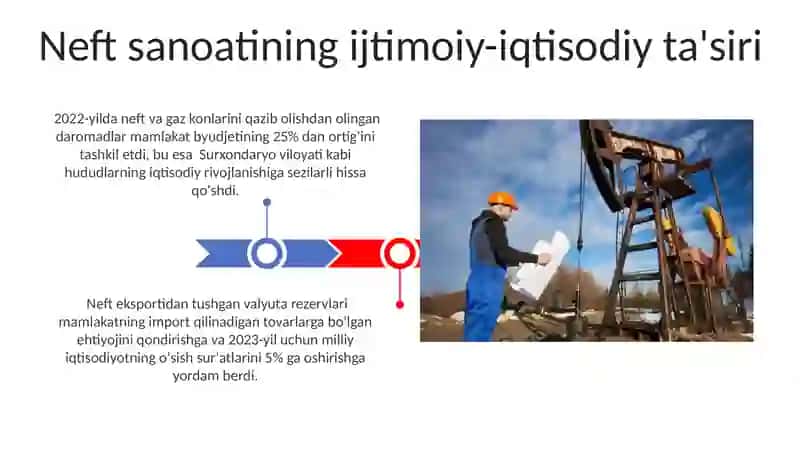 Neft sanoatining ijtimoiy-iqtisodiy ta'siri

2022-yilda neft va gaz konlarini qazib olishdan olingan daromadlar mamlakat byudjetining 25% dan ortig'ini tashkil etdi, bu esa Surxondaryo viloyati kabi hududlarning iqtisodiy rivojlanishiga sezilarli hissa qo'shdi.

Neft eksportidan tushgan valyuta rezervlari mamlakatning import qilinadigan tovarlarga bo'lgan ehtiyojini qondirishga va 2023-yil uchun milliy iqtisodiyotning o'sish sur'atlarini 5% ga oshirishga yordam berdi.